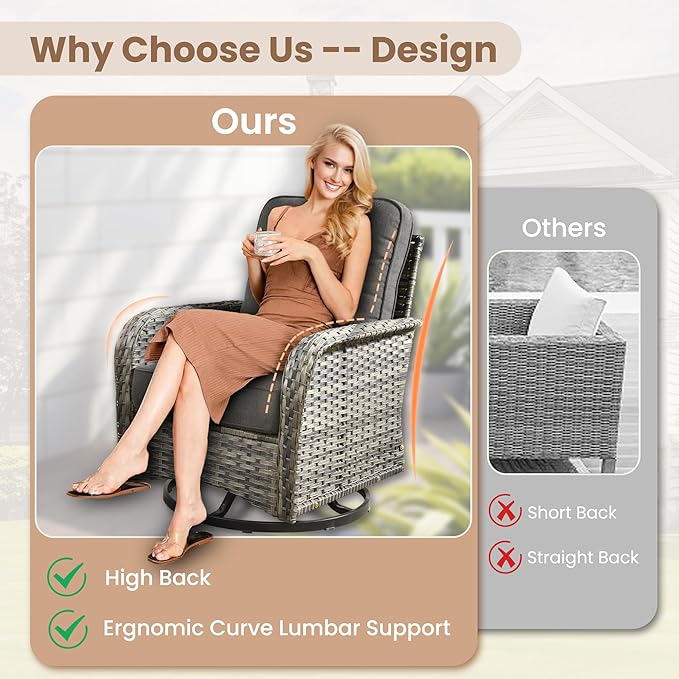 Why Choose Us -- Design

Ours

High Back

Ergnomic Curve Lumbar Support

Others

Short Back

Straight Back